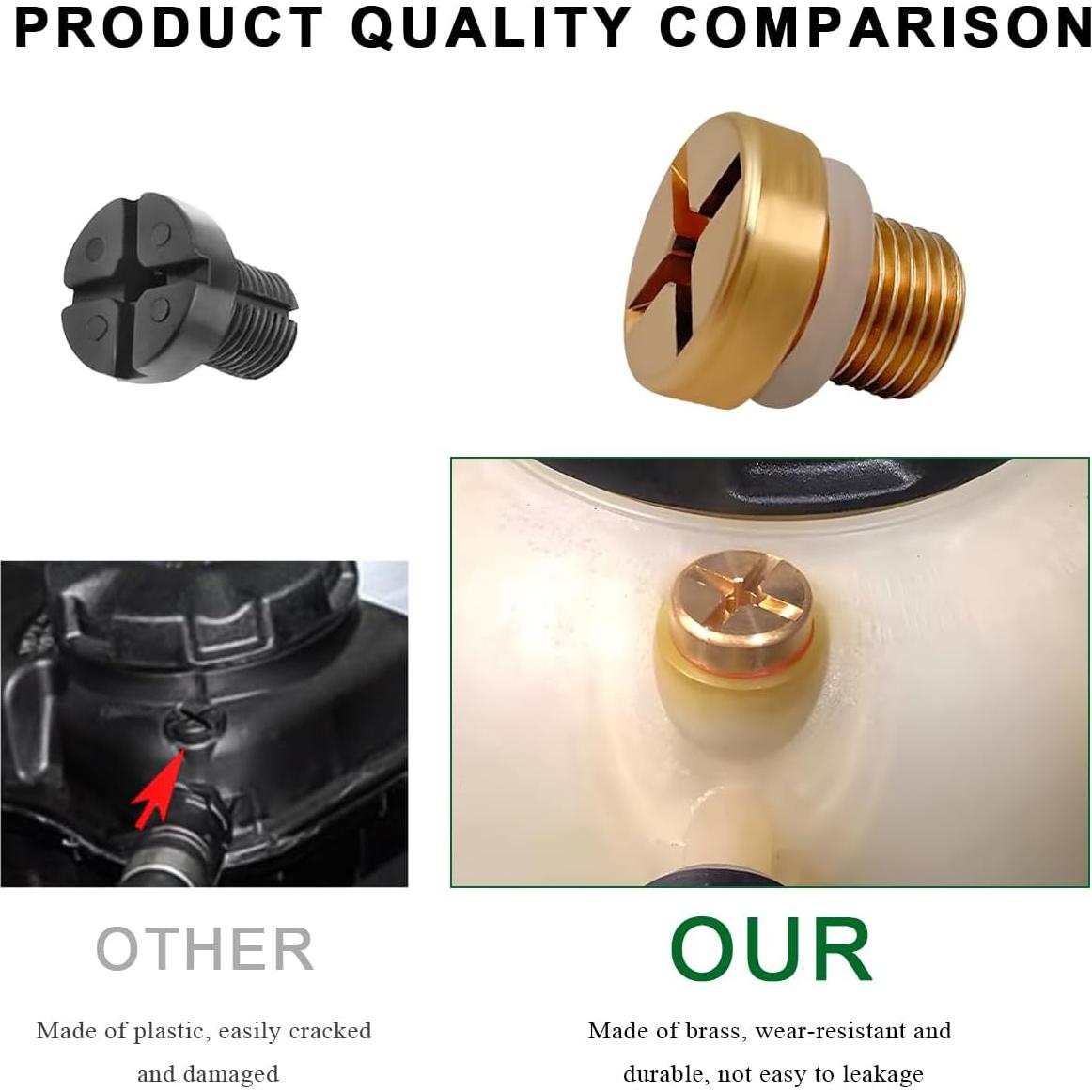 PRODUCT QUALITY COMPARISON

OTHER

Made of plastic, easily cracked and damaged

OUR

Made of brass, wear-resistant and durable, not easy to leakage